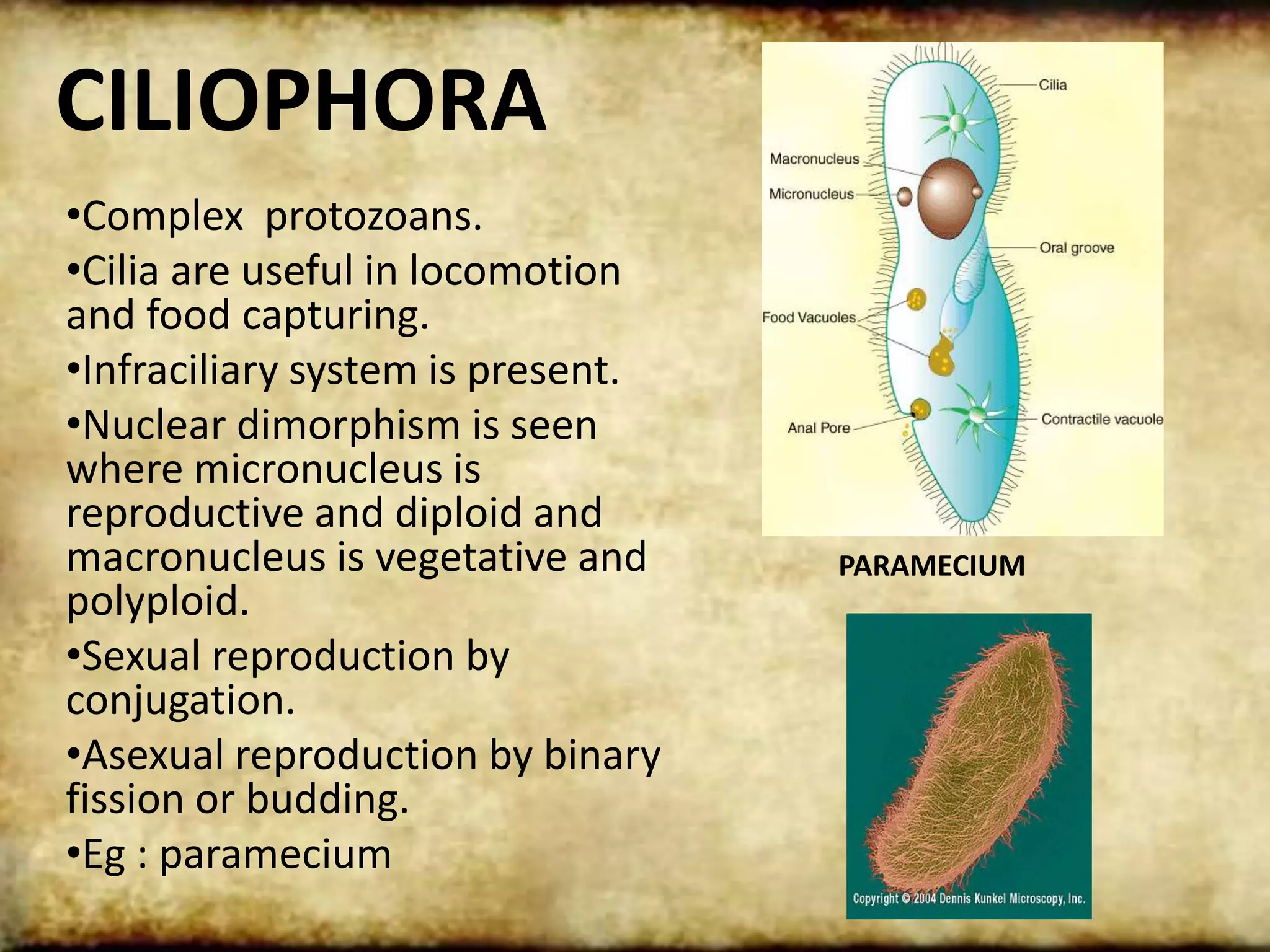 CILIOPHORA

•Complex protozoans.

•Cilia are useful in locomotion and food capturing.

•Infraciliary system is present.

•Nuclear dimorphism is seen where micronucleus is reproductive and diploid and macronucleus is vegetative and polyploid.

•Sexual reproduction by conjugation.

•Asexual reproduction by binary fission or budding.

•Eg : paramecium

Cilia

Macronucleus

Micronucleus

Oral groove

Food Vacuoles

Anal Pore

Contractile vacuole

PARAMECIUM

Copyright © 2004 Dennis Kunkel Microscopy, Inc.